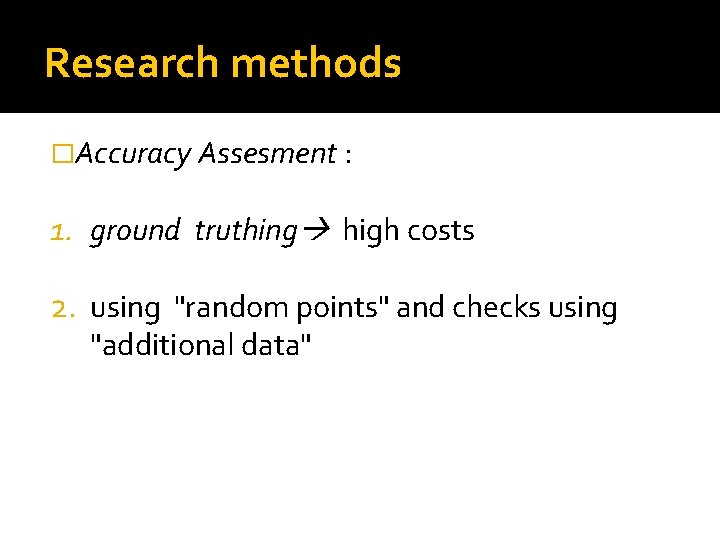 Research methods

□Accuracy Assesment :

1. ground truthing→ high costs

2. using "random points" and checks using "additional data"